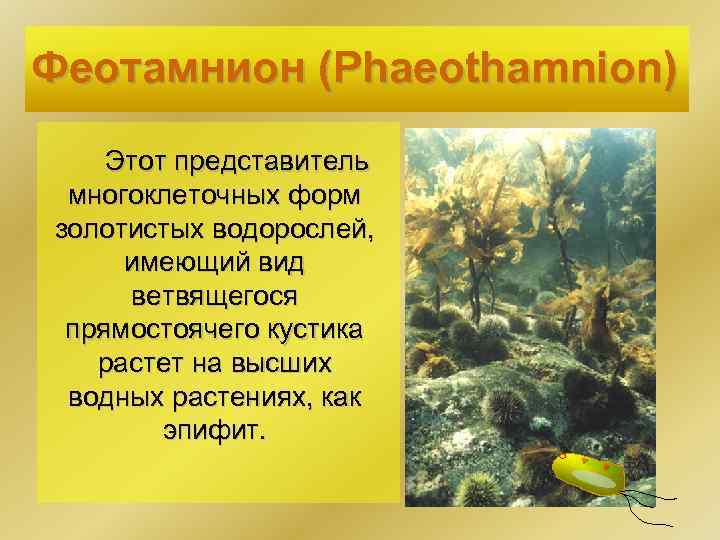 Феотамнион (Phaeothamnion)

Этот представитель многоклеточных форм золотистых водорослей, имеющий вид ветвящегося прямостоячего кустика растет на высших водных растениях, как эпифит.